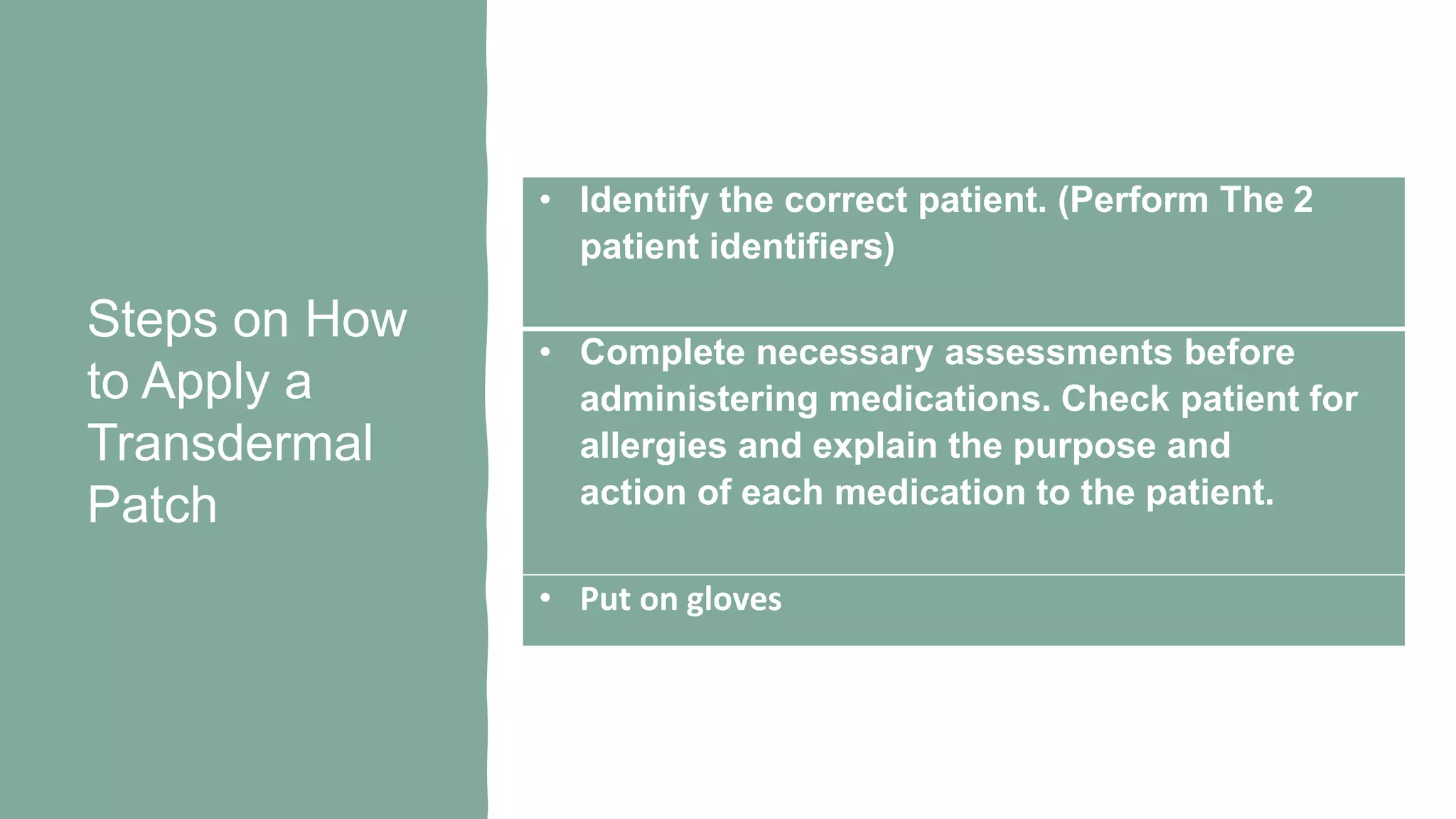 Steps on How to Apply a Transdermal Patch

• Identify the correct patient. (Perform The 2 patient identifiers)

• Complete necessary assessments before administering medications. Check patient for allergies and explain the purpose and action of each medication to the patient.

• Put on gloves